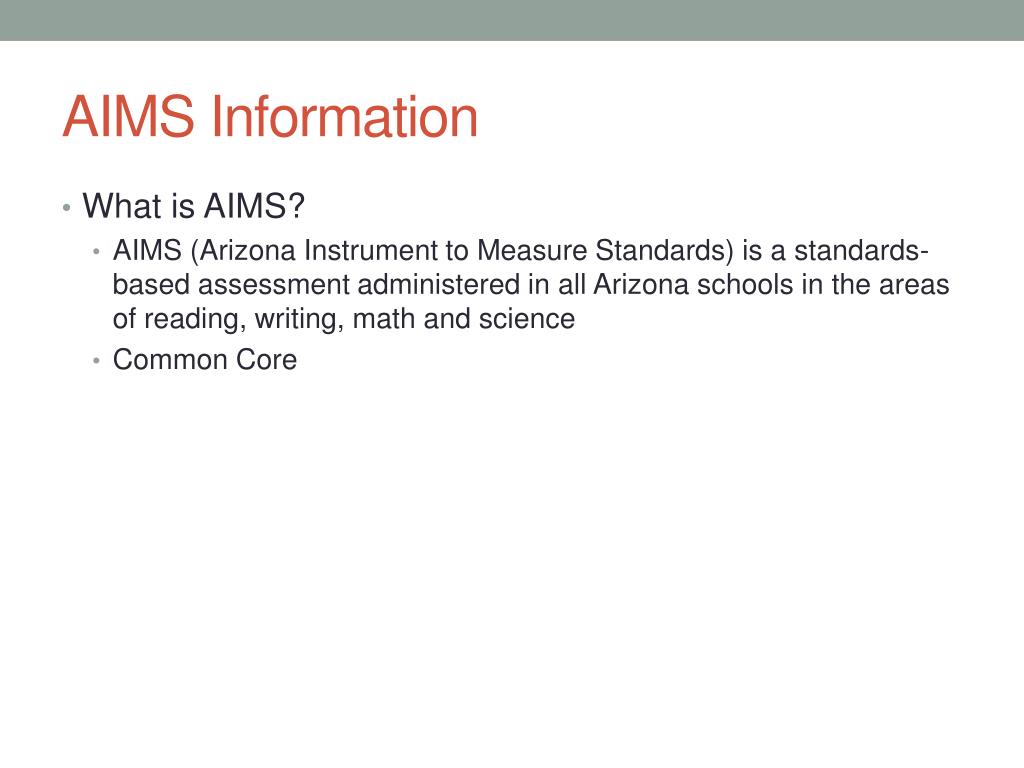 AIMS Information

• What is AIMS?

• AIMS (Arizona Instrument to Measure Standards) is a standards-based assessment administered in all Arizona schools in the areas of reading, writing, math and science

• Common Core